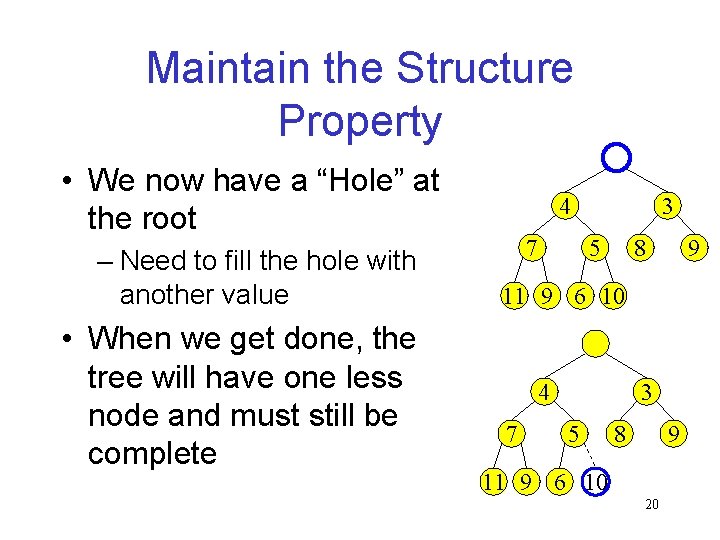 Maintain the Structure Property

• We now have a “Hole” at the root
– Need to fill the hole with another value

• When we get done, the tree will have one less node and must still be complete

4
3
7
5
8
9
11
9
6
10

4
3
7
5
8
9
11
9
6
10

20